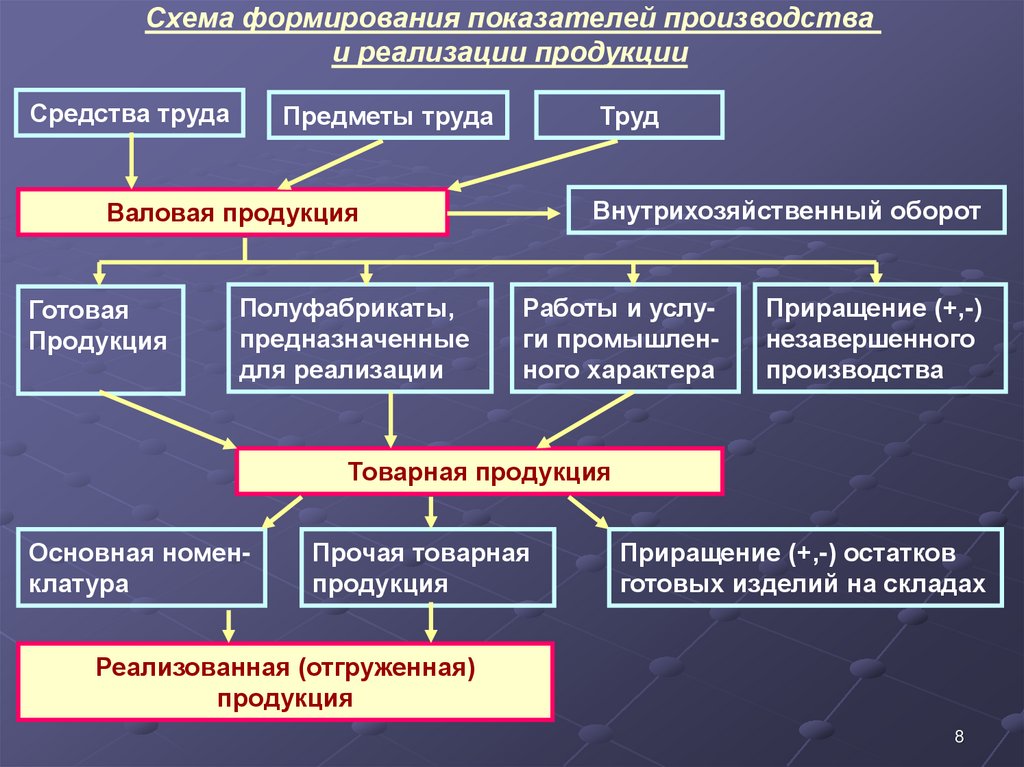 Схема формирования показателей производства и реализации продукции

Средства труда

Предметы труда

Труд

Валовая продукция

Внутрихозяйственный оборот

Готовая Продукция

Полуфабрикаты, предназначенные для реализации

Работы и услуги промышленного характера

Приращение (+,-) незавершенного производства

Товарная продукция

Основная номенклатура

Прочая товарная продукция

Приращение (+,-) остатков готовых изделий на складах

Реализованная (отгруженная) продукция

8